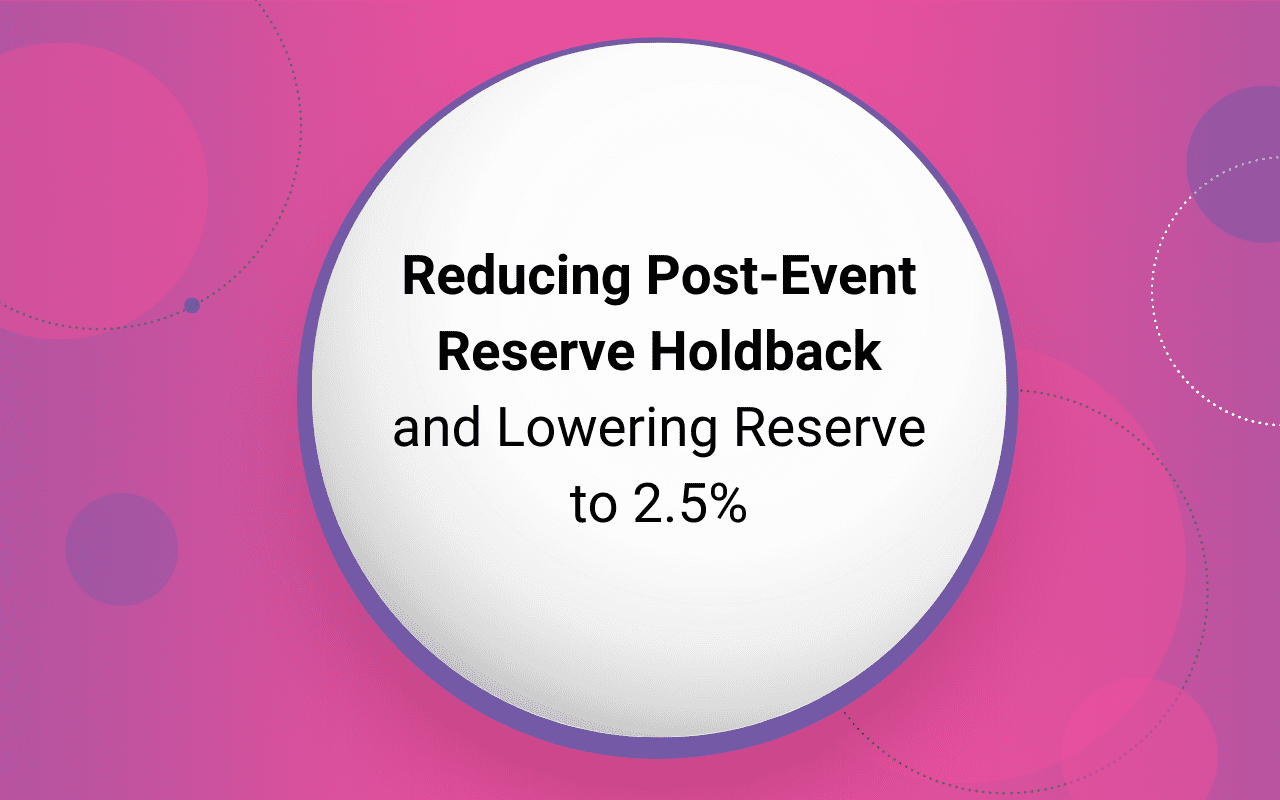 Reducing Post-Event Reserve Holdback and Lowering Reserve to 2.5%